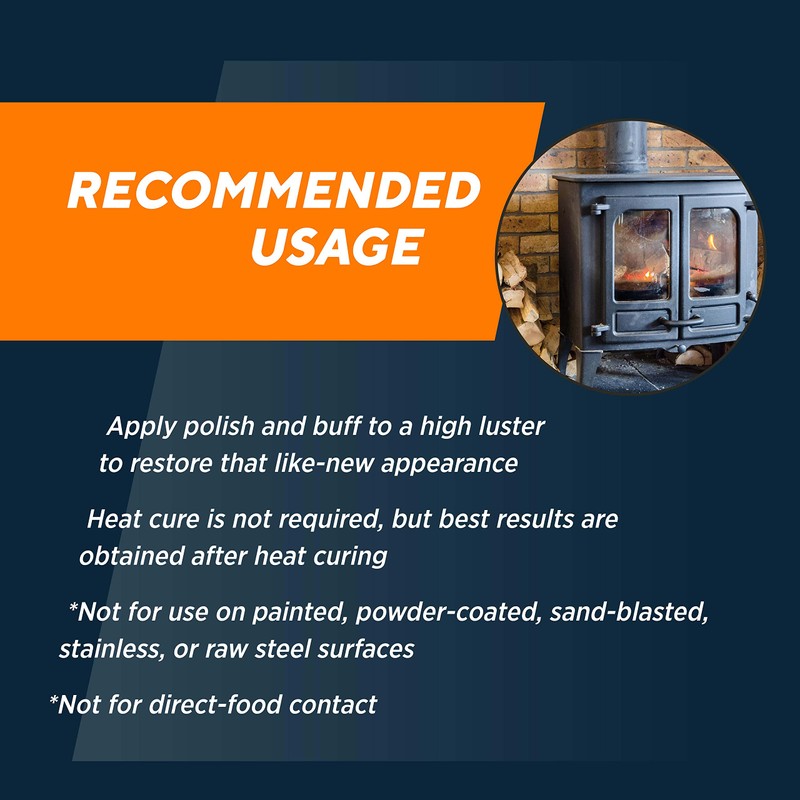 RECOMMENDED USAGE

Apply polish and buff to a high luster to restore that like-new appearance

Heat cure is not required, but best results are obtained after heat curing

*Not for use on painted, powder-coated, sand-blasted, stainless, or raw steel surfaces

*Not for direct-food contact